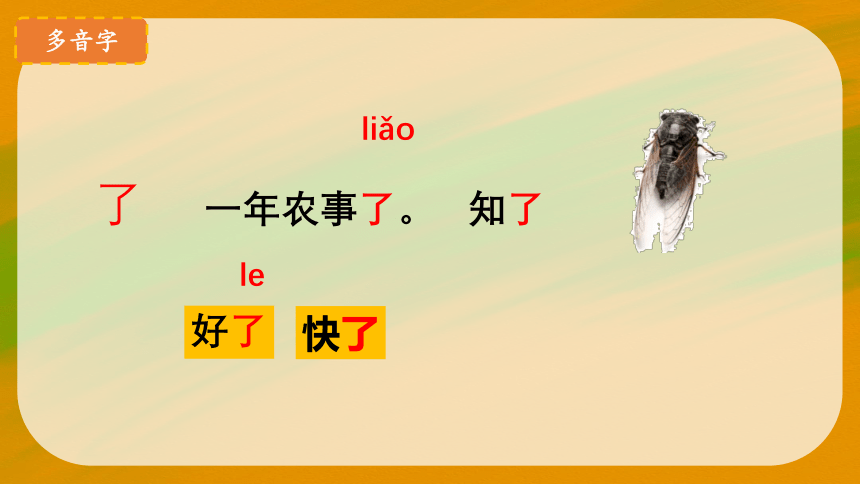 多音字

liǎo

了　一年农事了。　知了

le

好了　快了